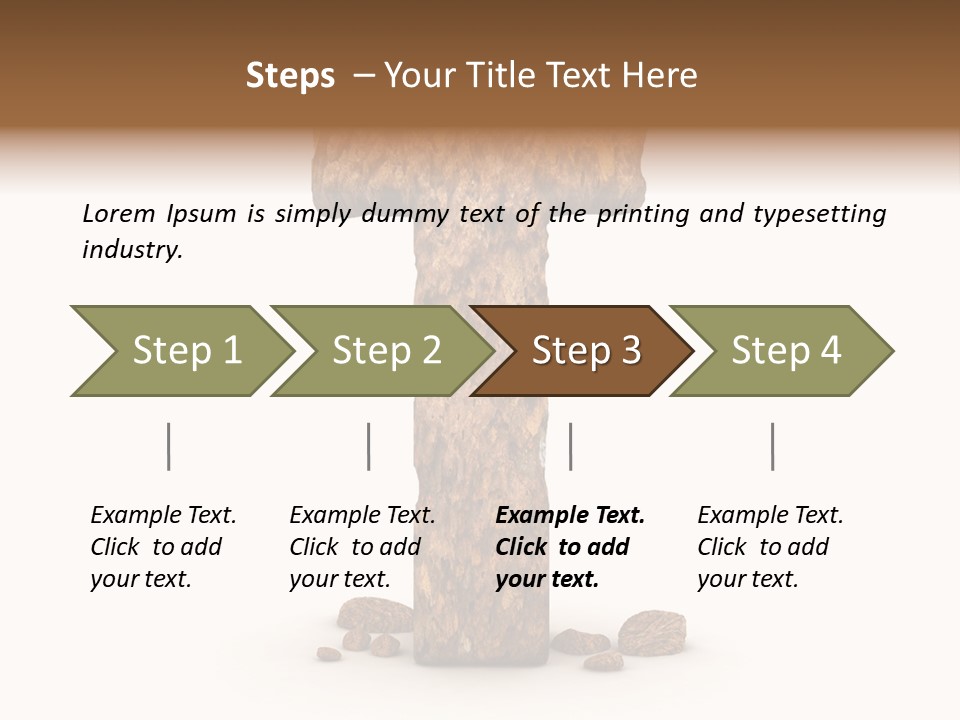 Steps – Your Title Text Here

Lorem Ipsum is simply dummy text of the printing and typesetting industry.

Step 1

Step 2

Step 3

Step 4

Example Text. Click to add your text.

Example Text. Click to add your text.

Example Text. Click to add your text.

Example Text. Click to add your text.